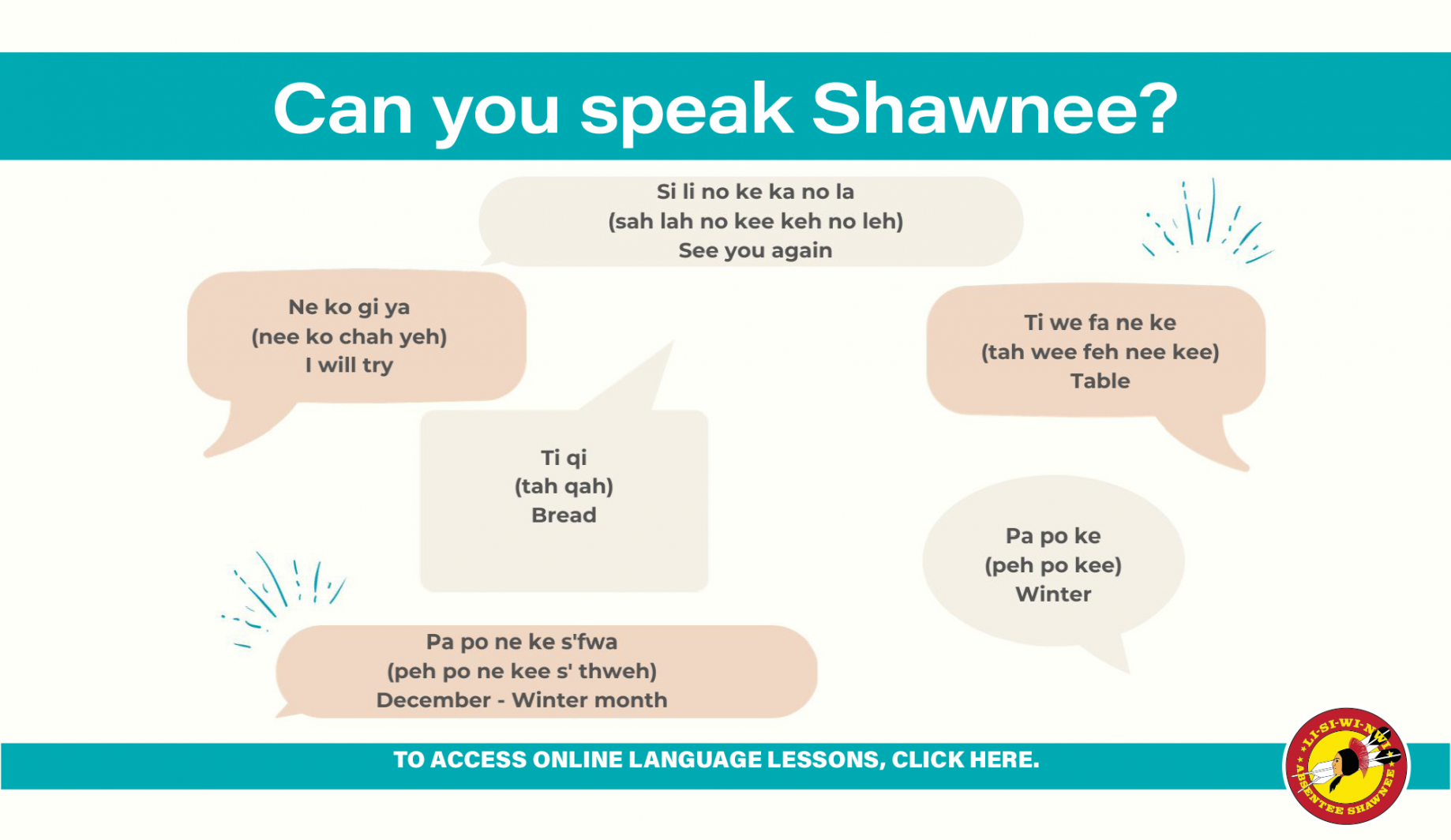 Can you speak Shawnee?

Si li no ke ka no la
(sah lah no kee keh no leh)
See you again

Ne ko gi ya
(nee ko chah yeh)
I will try

Ti we fa ne ke
(tah wee feh nee kee)
Table

Ti qi
(tah qah)
Bread

Pa po ke
(peh po kee)
Winter

Pa po ne ke s'fwa
(peh po ne kee s' thweh)
December - Winter month

TO ACCESS ONLINE LANGUAGE LESSONS, CLICK HERE.

LI-SI-WI-NWI
ABSENTEE SHAWNEE